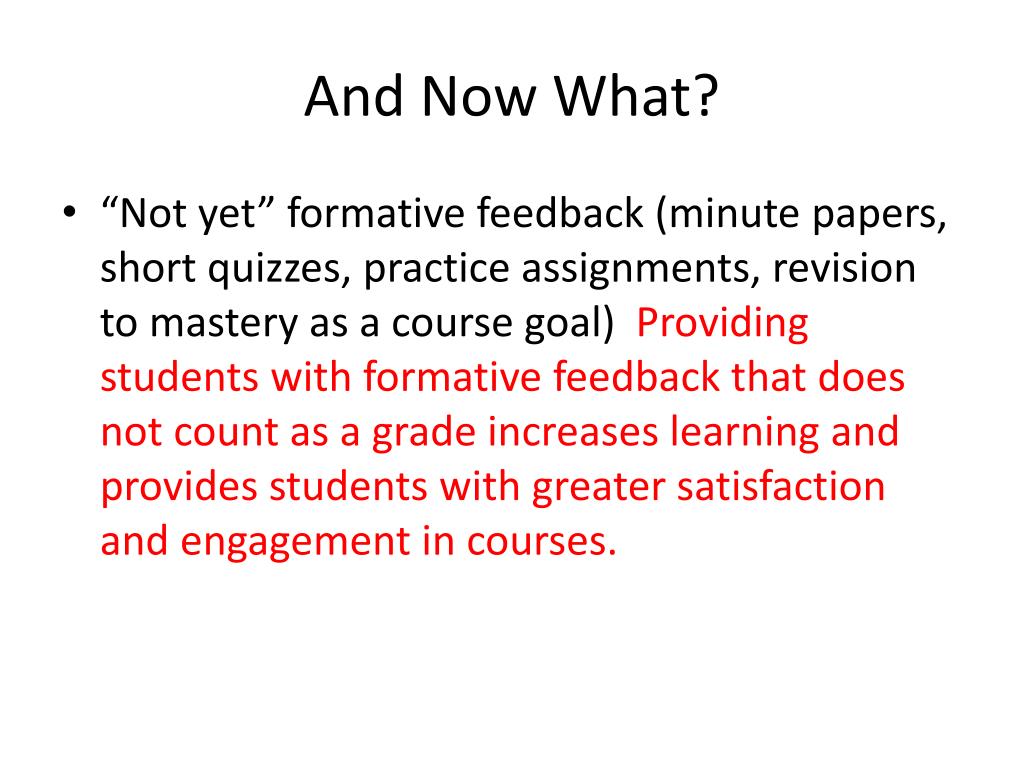 And Now What?

• “Not yet” formative feedback (minute papers, short quizzes, practice assignments, revision to mastery as a course goal)  Providing students with formative feedback that does not count as a grade increases learning and provides students with greater satisfaction and engagement in courses.